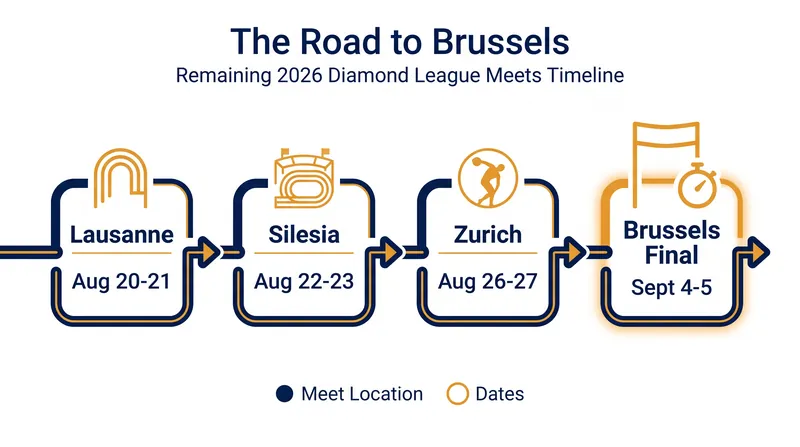 The Road to Brussels
Remaining 2026 Diamond League Meets Timeline

Lausanne
Aug 20-21

Silesia
Aug 22-23

Zurich
Aug 26-27

Brussels Final
Sept 4-5

Meet Location Dates